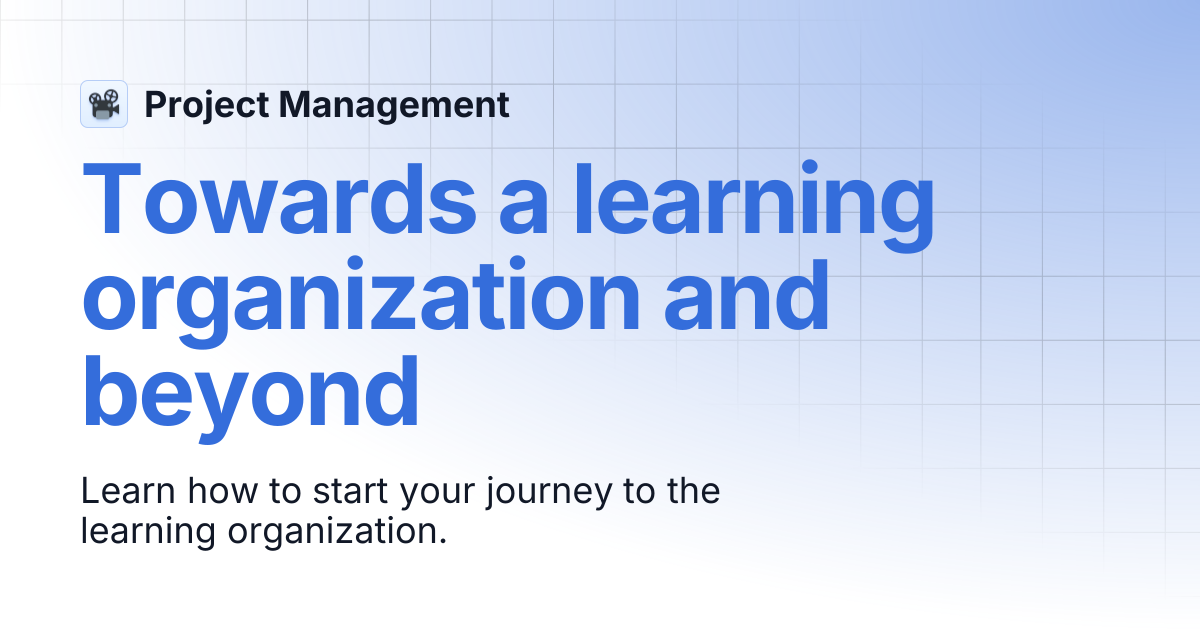 Project Management

Towards a learning organization and beyond

Learn how to start your journey to the learning organization.